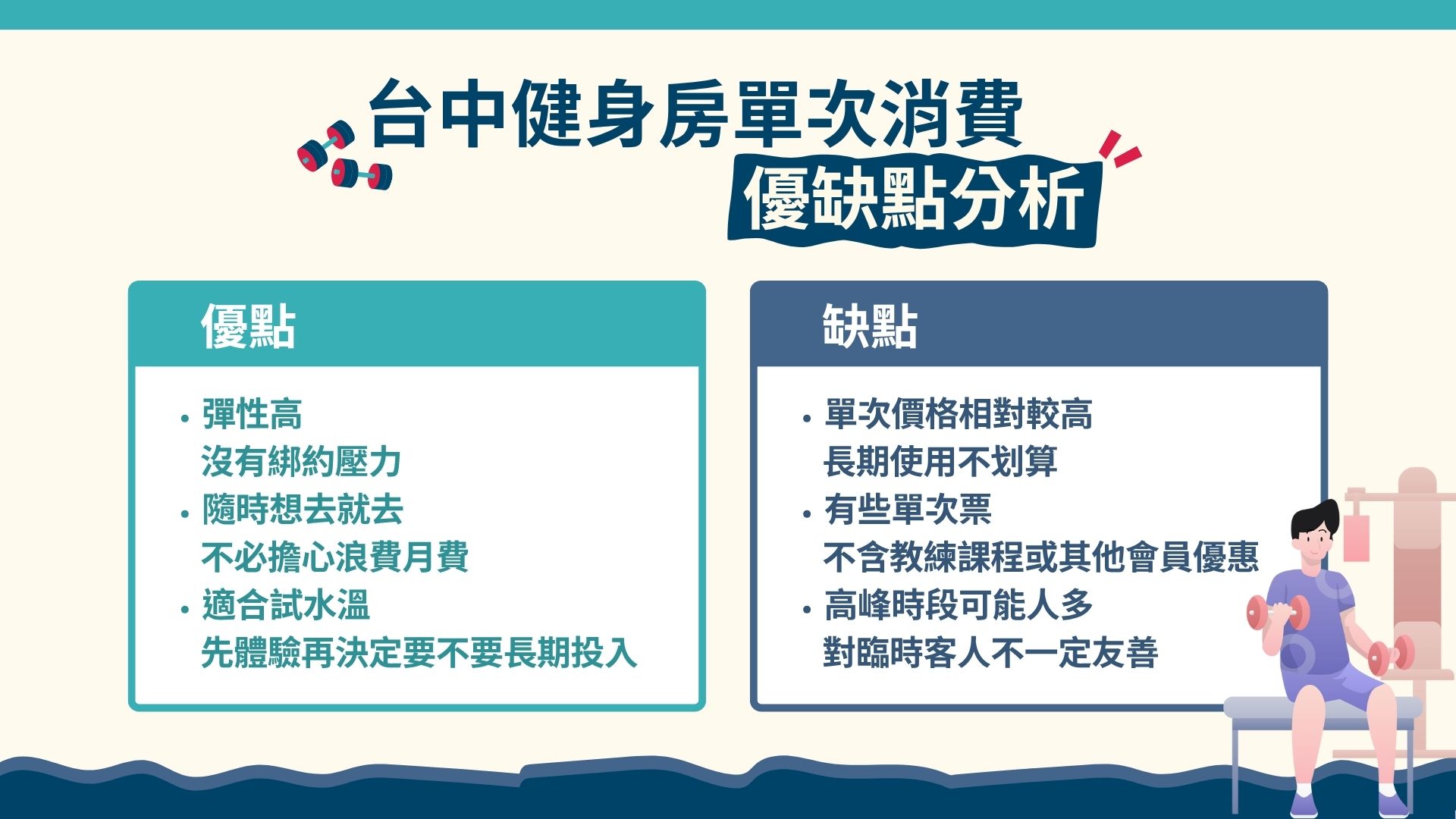 台中健身房單次消費
優缺點分析

優點

• 彈性高
沒有綁約壓力
• 隨時想去就去
不必擔心浪費月費
• 適合試水溫
先體驗再決定要不要長期投入

缺點

• 單次價格相對較高
長期使用不划算
• 有些單次票
不含教練課程或其他會員優惠
• 高峰時段可能人多
對臨時客人不一定友善